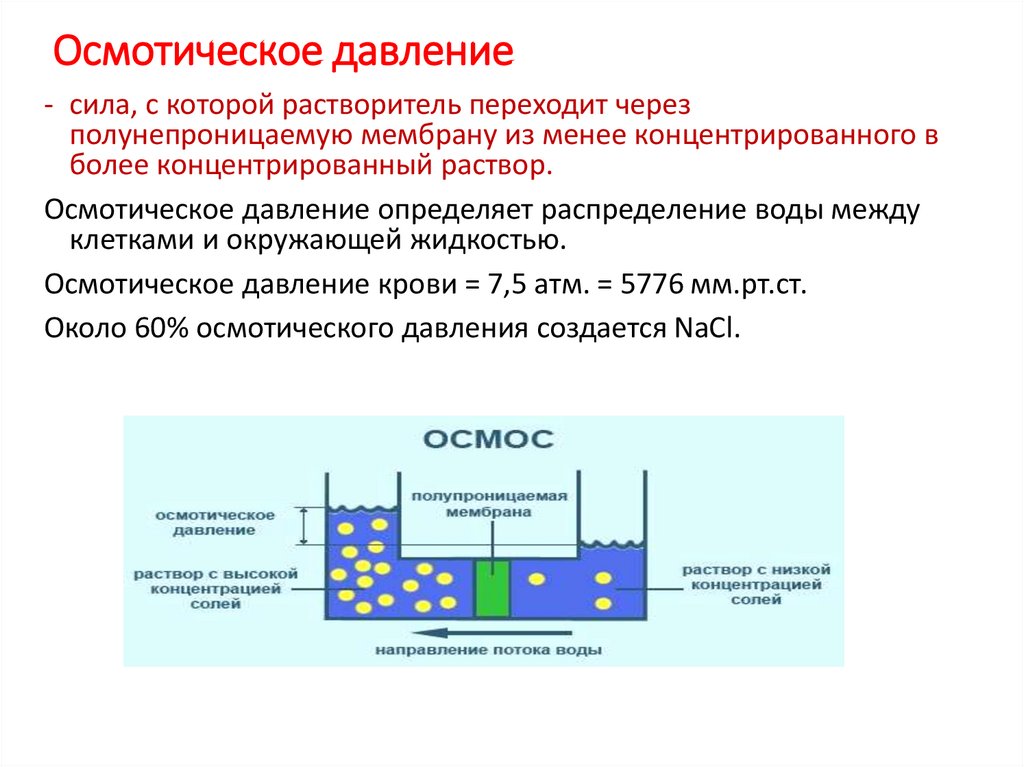 Осмотическое давление

- сила, с которой растворитель переходит через полунепроницаемую мембрану из менее концентрированного в более концентрированный раствор.

Осмотическое давление определяет распределение воды между клетками и окружающей жидкостью.

Осмотическое давление крови = 7,5 атм. = 5776 мм.рт.ст.

Около 60% осмотического давления создается NaCl.

ОСМОС

осмотическое давление

полупроницаемая мембрана

раствор с высокой концентрацией солей

раствор с низкой концентрацией солей

направление потока воды